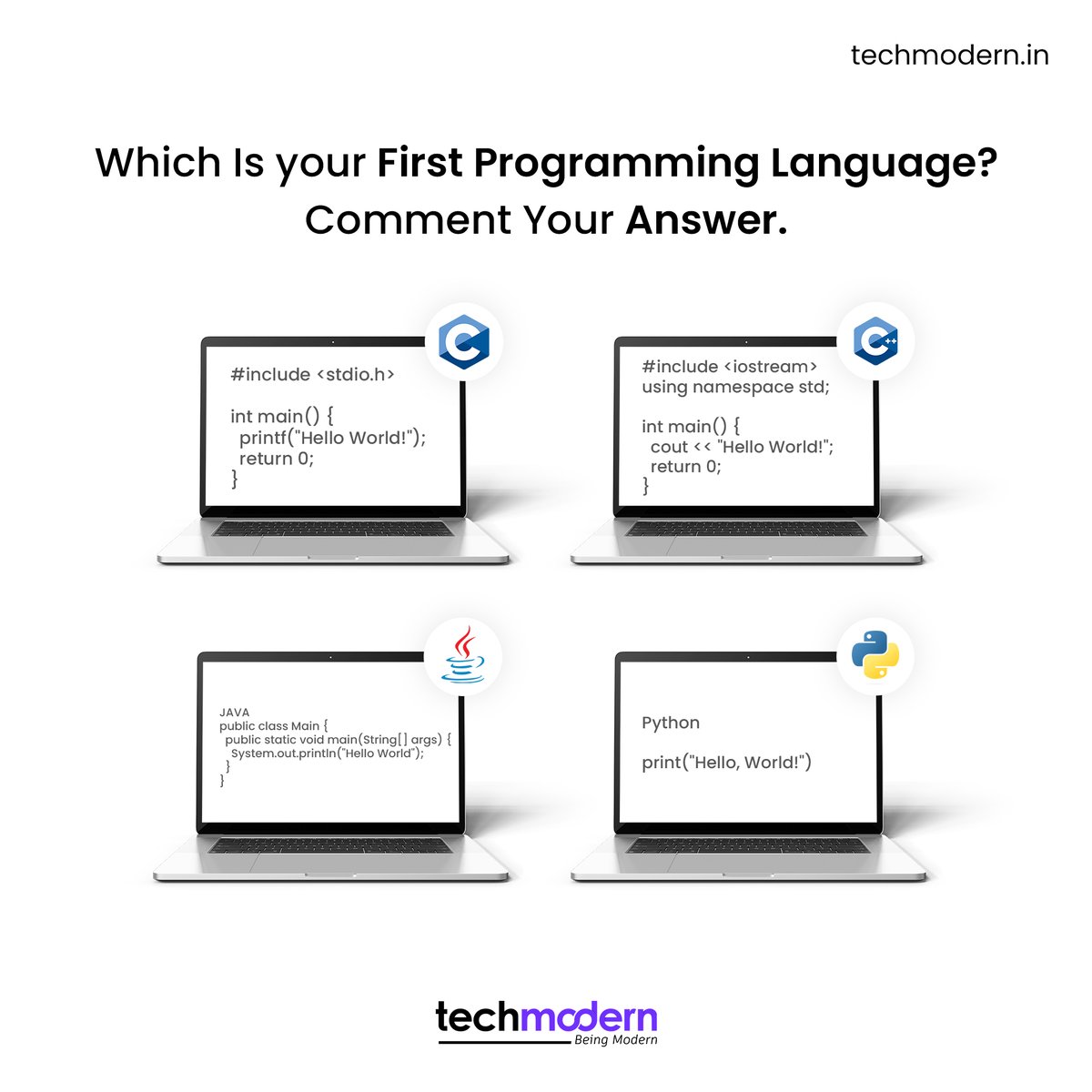 techmodern.in

Which Is your First Programming Language?
Comment Your Answer.

C

#include <stdio.h>

int main() {
printf("Hello World!");
return 0;
}

C++

#include <iostream>
using namespace std;

int main() {
cout << "Hello World!";
return 0;
}

JAVA
public class Main {
public static void main(String[] args) {
System.out.println("Hello World");
}
}

Python

print("Hello, World!")

techmodern
Being Modern